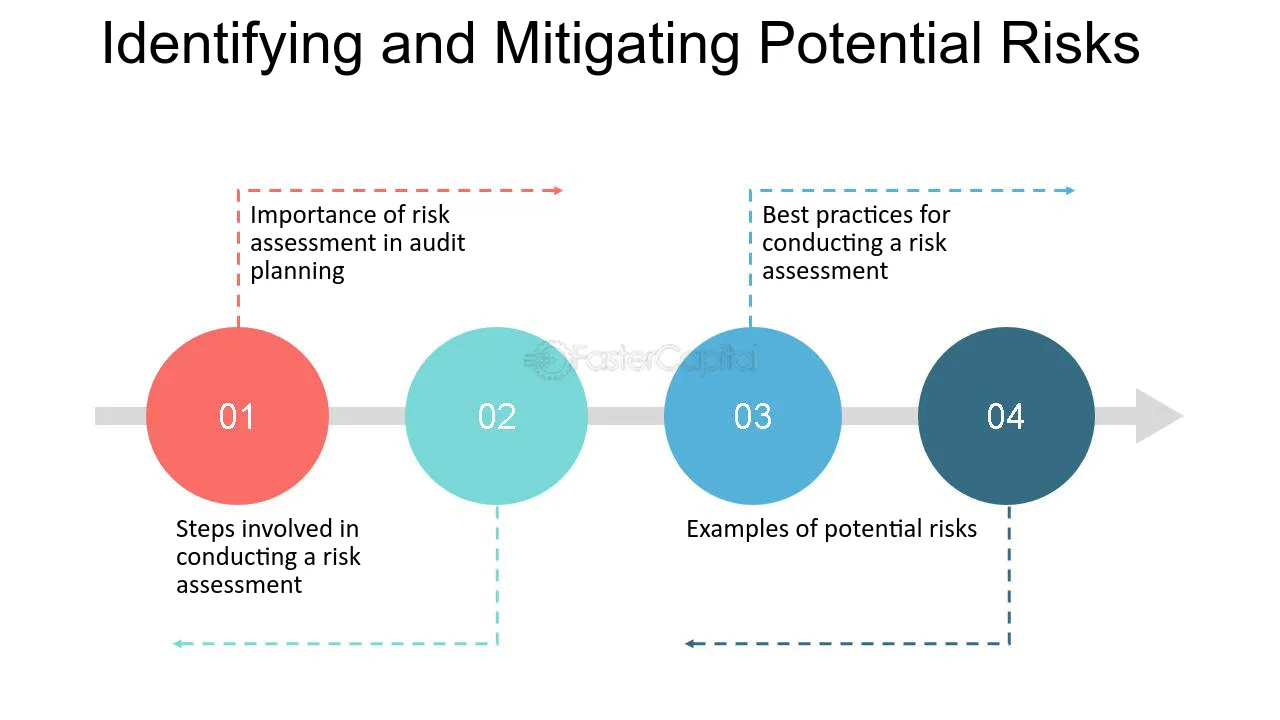 Identifying and Mitigating Potential Risks

Importance of risk assessment in audit planning

Best practices for conducting a risk assessment

FasterCapital

01

02

03

04

Steps involved in conducting a risk assessment

Examples of potential risks